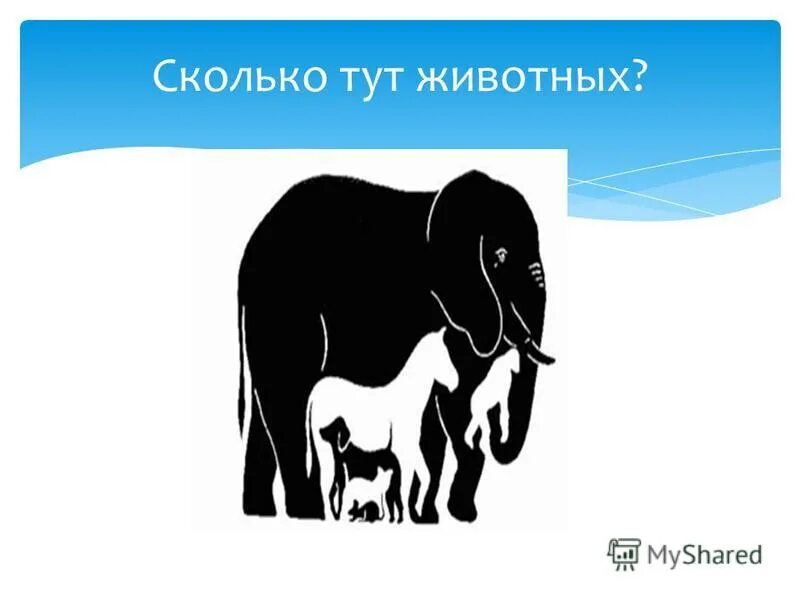 Сколько тут животных?

MyShared